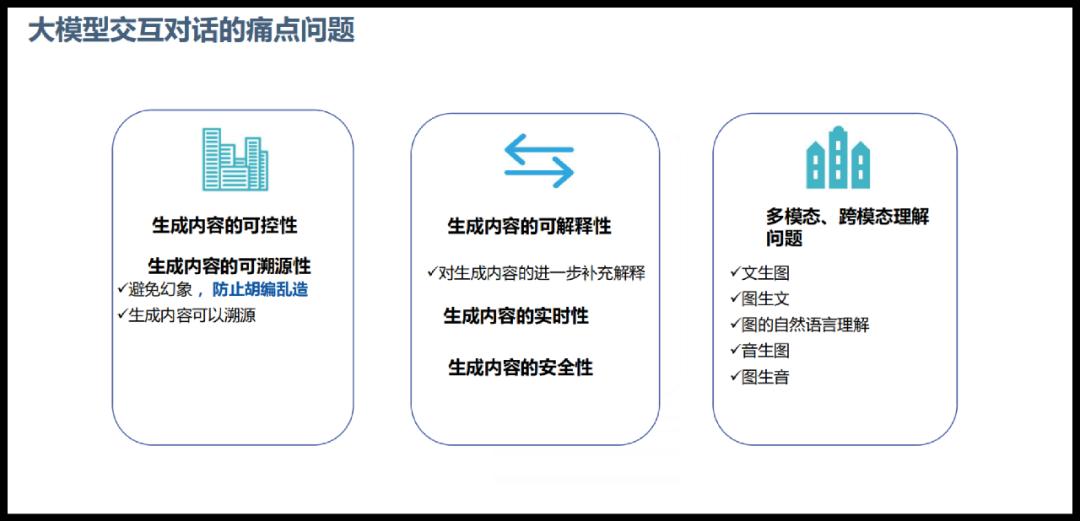 大模型交互对话的痛点问题

生成内容的可控性

生成内容的可溯源性

✓避免幻象，防止胡编乱造

✓生成内容可以溯源

生成内容的可解释性

✓对生成内容的进一步补充解释

生成内容的实时性

生成内容的安全性

多模态、跨模态理解问题

✓文生图

✓图生文

✓图的自然语言理解

✓音生图

✓图生音